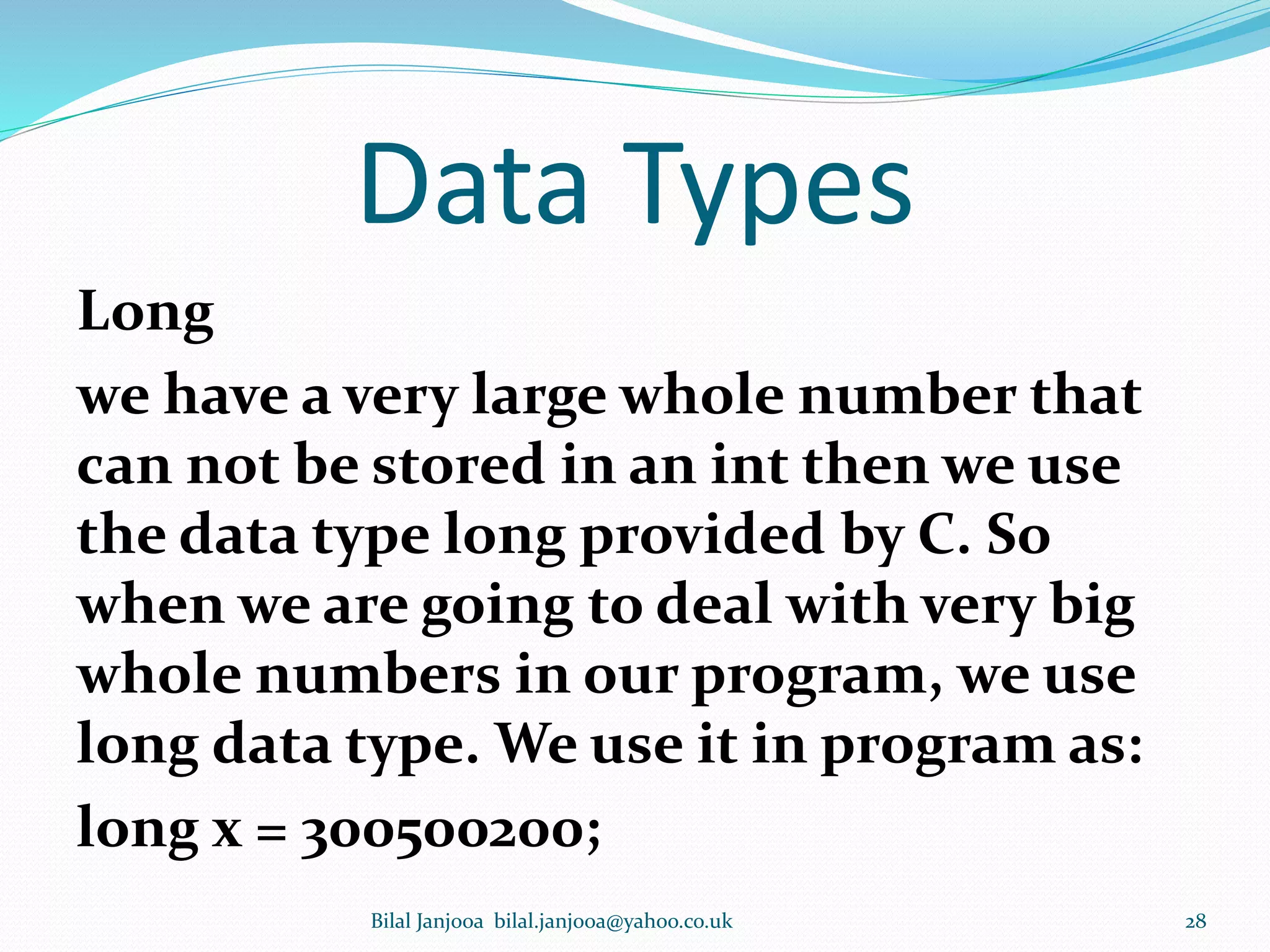 Data Types

Long

we have a very large whole number that can not be stored in an int then we use the data type long provided by C. So when we are going to deal with very big whole numbers in our program, we use long data type. We use it in program as:

long x = 300500200;

Bilal Janjooa bilal.janjooa@yahoo.co.uk

28